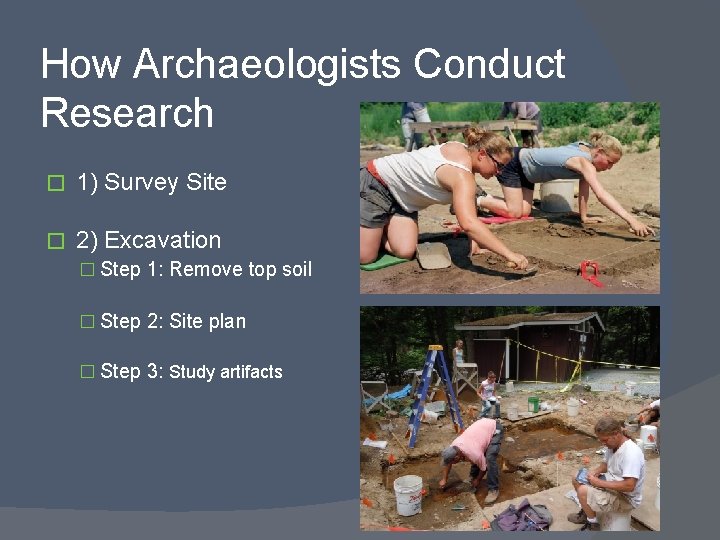 How Archaeologists Conduct Research

1) Survey Site

2) Excavation

Step 1: Remove top soil

Step 2: Site plan

Step 3: Study artifacts